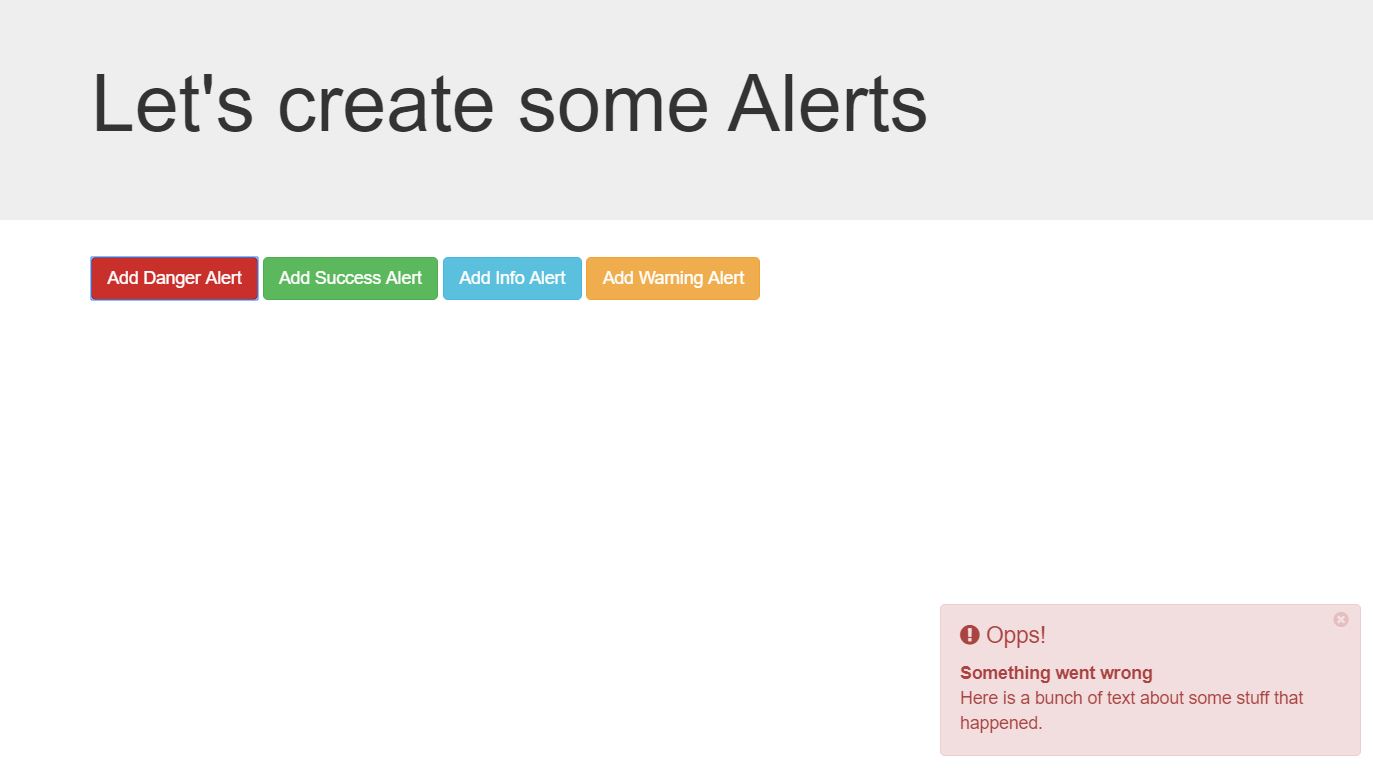 Let's create some Alerts

Add Danger Alert
Add Success Alert
Add Info Alert
Add Warning Alert

Opps!

Something went wrong
Here is a bunch of text about some stuff that happened.